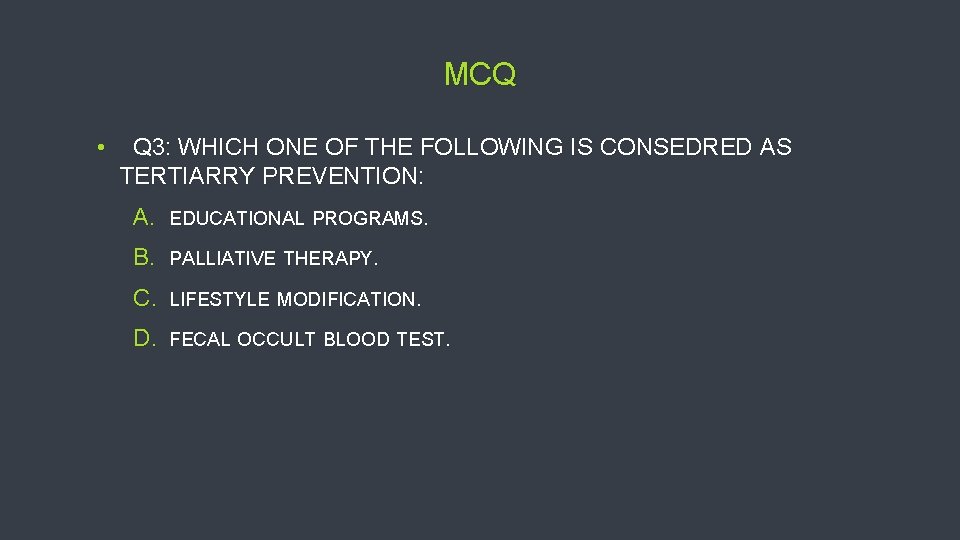 MCQ

• Q3: WHICH ONE OF THE FOLLOWING IS CONSEDRED AS TERTIARRY PREVENTION:

A. EDUCATIONAL PROGRAMS.

B. PALLIATIVE THERAPY.

C. LIFESTYLE MODIFICATION.

D. FECAL OCCULT BLOOD TEST.